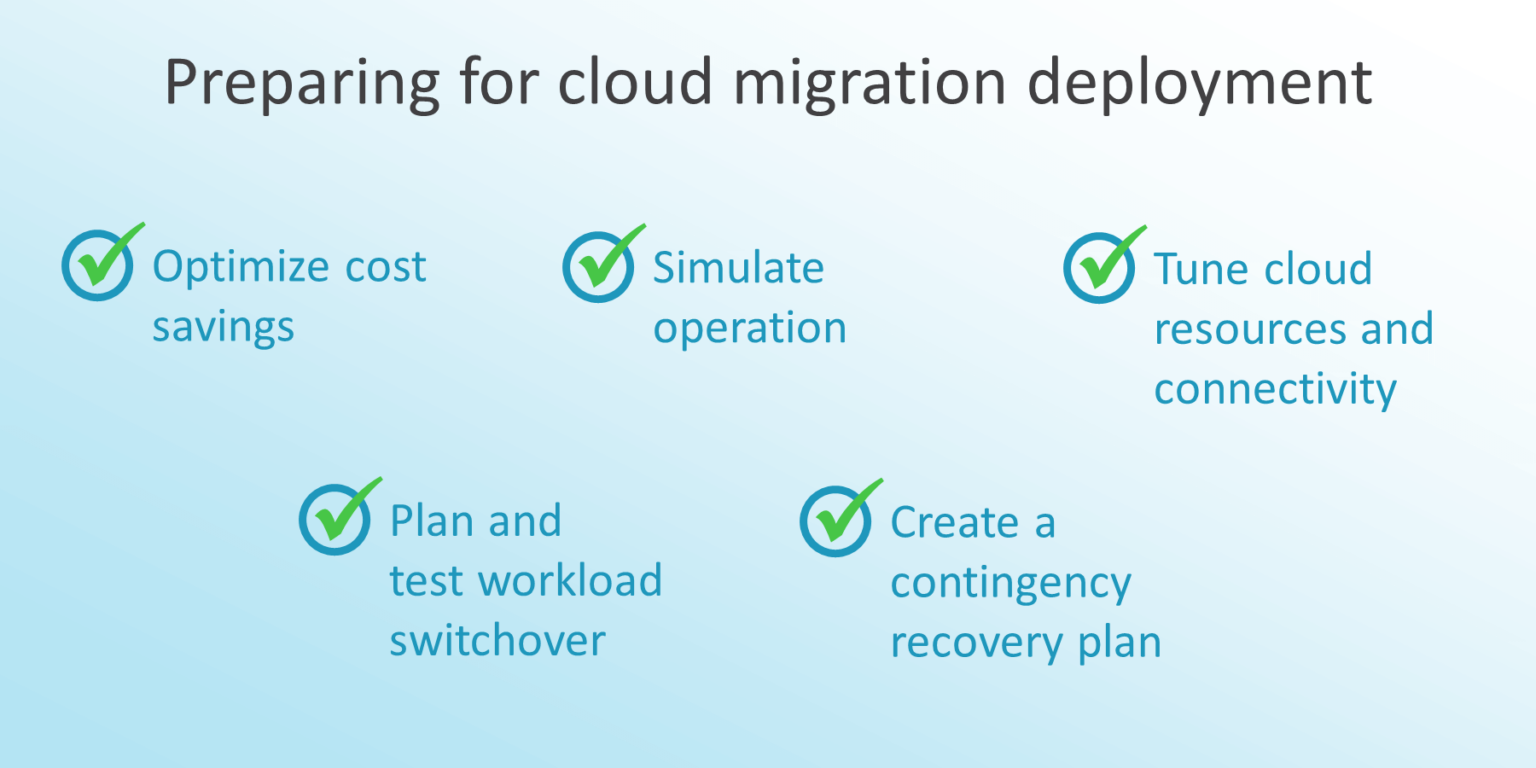 Preparing for cloud migration deployment

Optimize cost savings

Simulate operation

Tune cloud resources and connectivity

Plan and test workload switchover

Create a contingency recovery plan